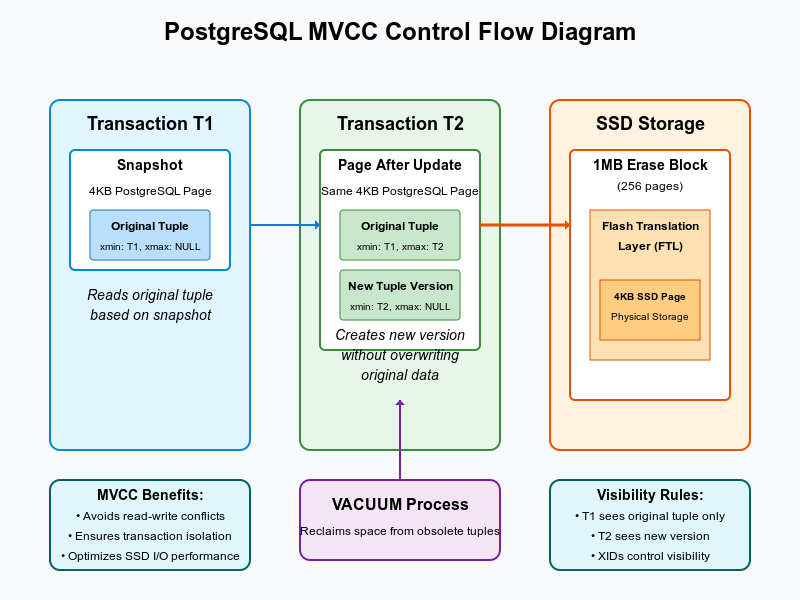 PostgreSQL MVCC Control Flow Diagram

Transaction T1

Snapshot

4KB PostgreSQL Page

Original Tuple

xmin: T1, xmax: NULL

Reads original tuple based on snapshot

Transaction T2

Page After Update

Same 4KB PostgreSQL Page

Original Tuple

xmin: T1, xmax: T2

New Tuple Version

xmin: T2, xmax: NULL

Creates new version without overwriting original data

SSD Storage

1MB Erase Block

(256 pages)

Flash Translation Layer (FTL)

4KB SSD Page

Physical Storage

MVCC Benefits:

• Avoids read-write conflicts

• Ensures transaction isolation

• Optimizes SSD I/O performance

VACUUM Process

Reclaims space from obsolete tuples

Visibility Rules:

• T1 sees original tuple only

• T2 sees new version

• XIDs control visibility